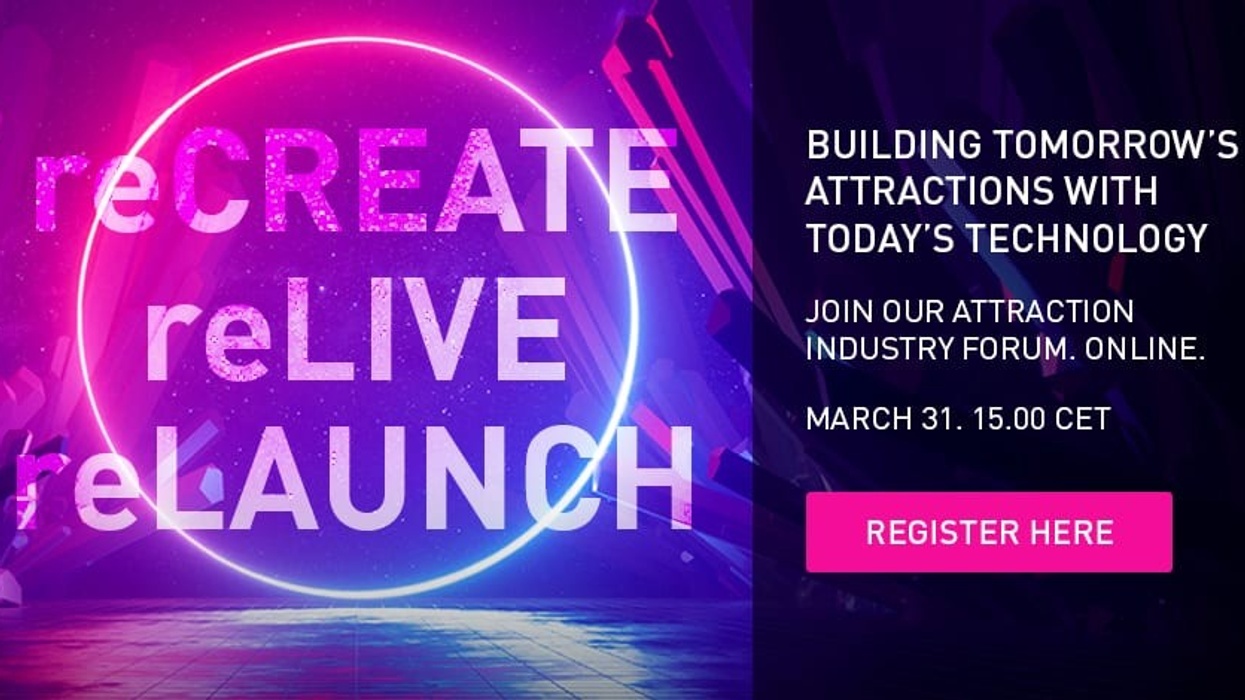 reCREATE
reLIVE
reLAUNCH

BUILDING TOMORROW'S ATTRACTIONS WITH TODAY'S TECHNOLOGY

JOIN OUR ATTRACTION INDUSTRY FORUM. ONLINE.

MARCH 31. 15.00 CET

REGISTER HERE